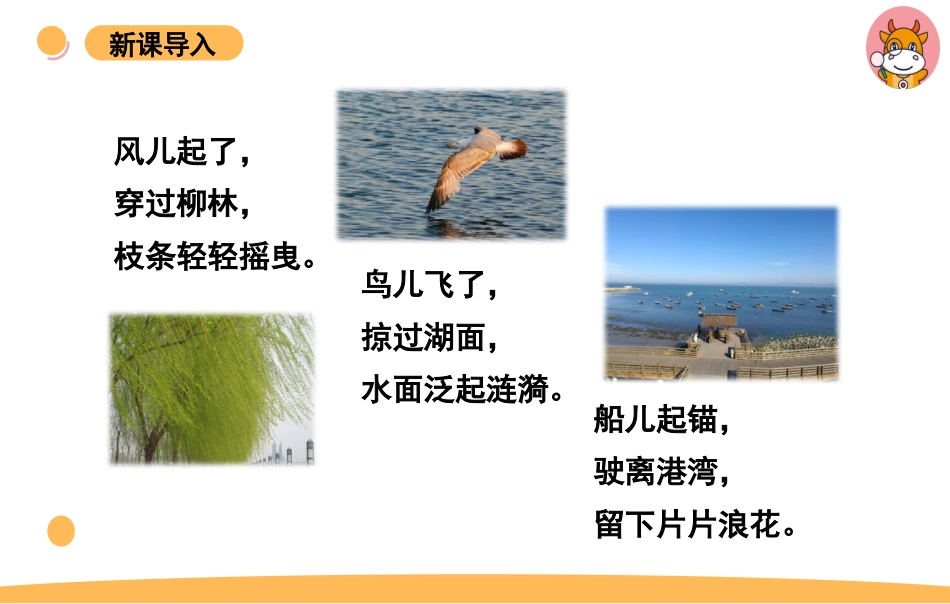 新课导入

风儿起了，
穿过柳林，
枝条轻轻摇曳。

鸟儿飞了，
掠过湖面，
水面泛起涟漪。

船儿起锚，
驶离港湾，
留下片片浪花。